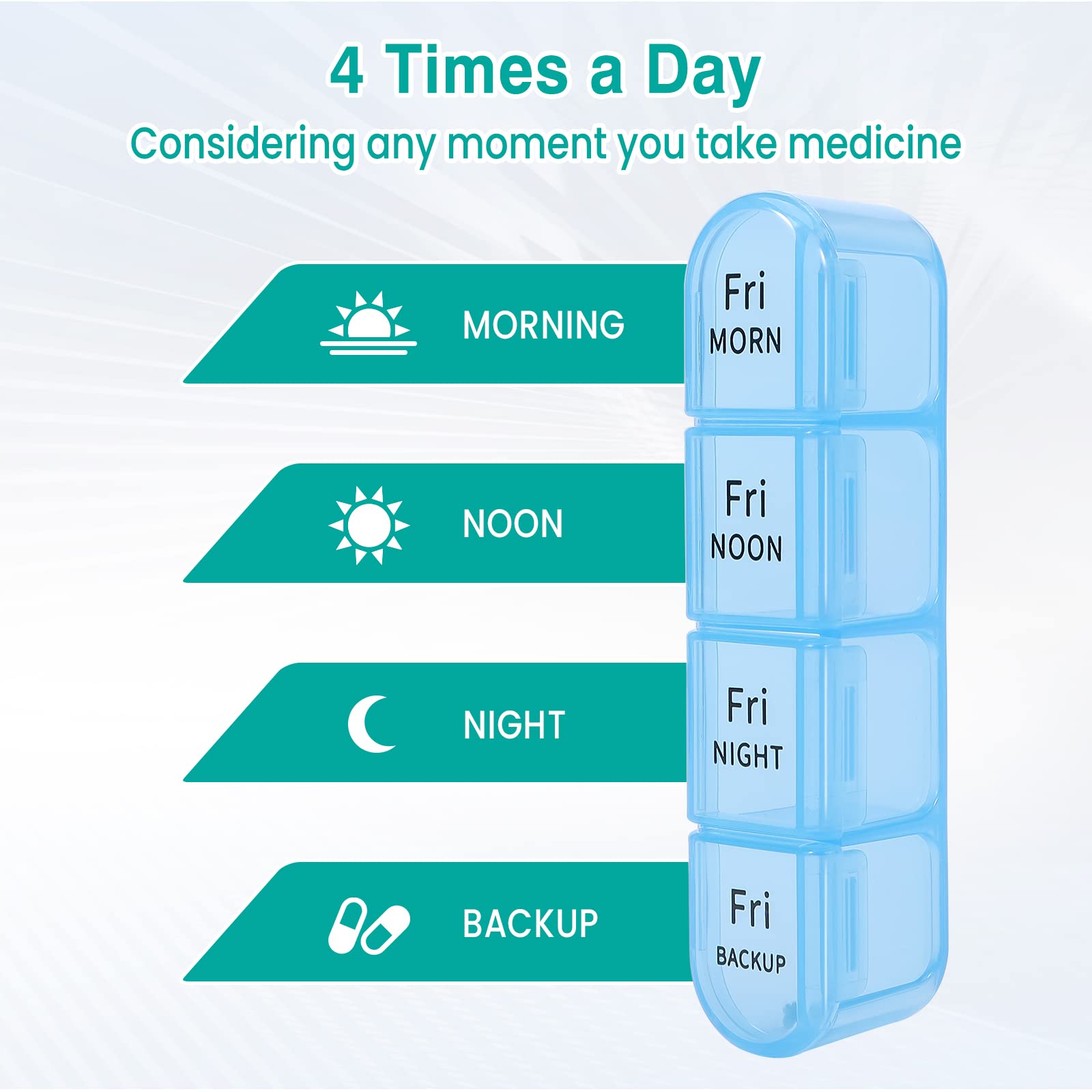 4 Times a Day
Considering any moment you take medicine

MORNING

Fri
MORN

NOON

Fri
NOON

NIGHT

Fri
NIGHT

BACKUP

Fri
BACKUP